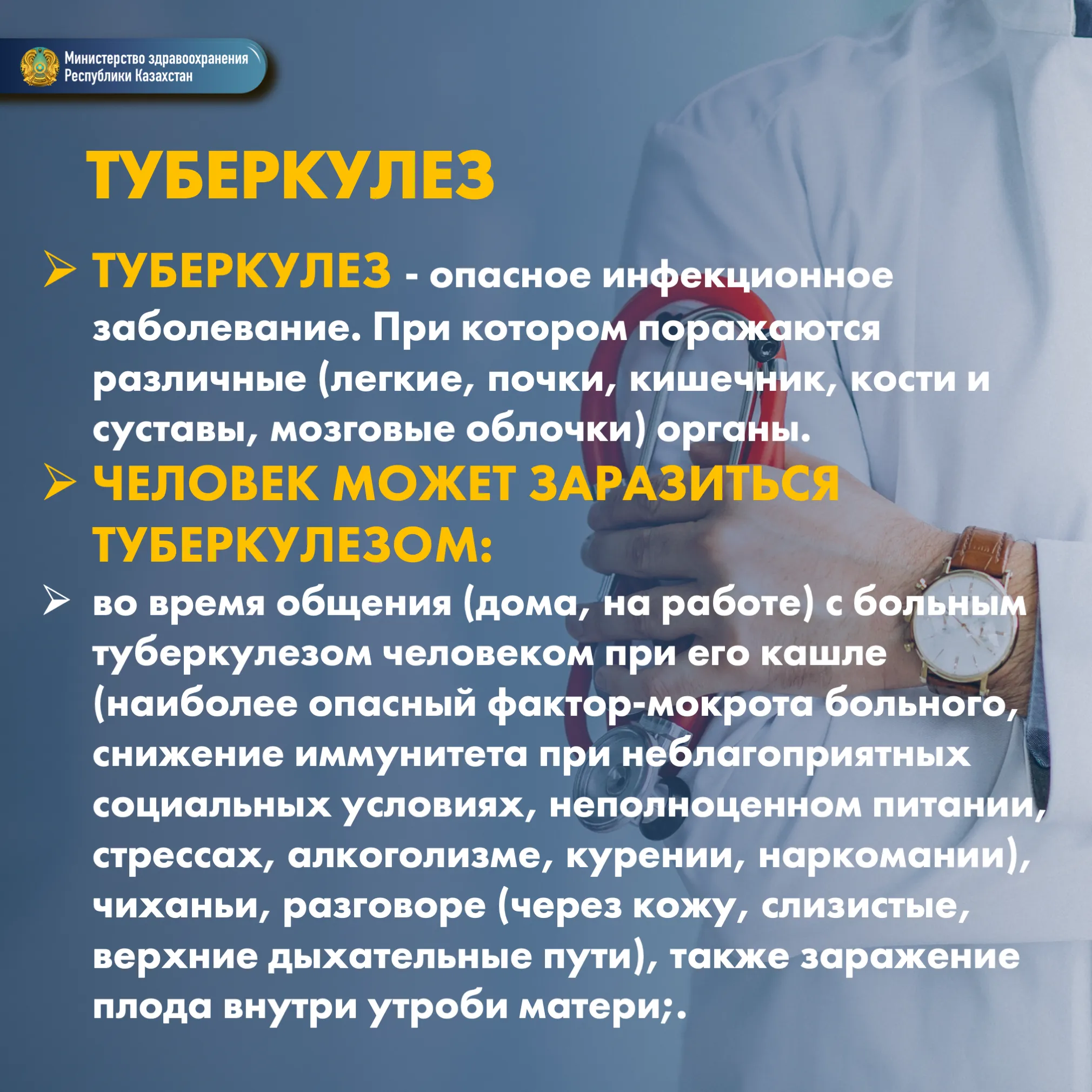 Министерство здравоохранения Республики Казахстан

ТУБЕРКУЛЕЗ

➢ ТУБЕРКУЛЕЗ - опасное инфекционное заболевание. При котором поражаются различные (легкие, почки, кишечник, кости и суставы, мозговые облочки) органы.

➢ ЧЕЛОВЕК МОЖЕТ ЗАРАЗИТЬСЯ ТУБЕРКУЛЕЗОМ:

➢ во время общения (дома, на работе) с больным туберкулезом человеком при его кашле (наиболее опасный фактор-мокрота больного, снижение иммунитета при неблагоприятных социальных условиях, неполноценном питании, стрессах, алкоголизме, курении, наркомании), чиханьи, разговоре (через кожу, слизистые, верхние дыхательные пути), также заражение плода внутри утроби матери;.